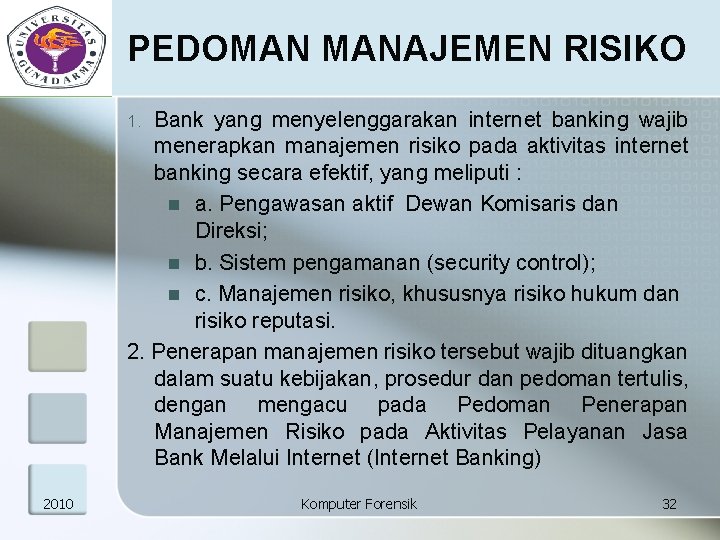 UNIVERSITAS GUNADARMA

PEDOMAN MANAJEMEN RISIKO

1. Bank yang menyelenggarakan internet banking wajib menerapkan manajemen risiko pada aktivitas internet banking secara efektif, yang meliputi :

a. Pengawasan aktif Dewan Komisaris dan Direksi;

b. Sistem pengamanan (security control);

c. Manajemen risiko, khususnya risiko hukum dan risiko reputasi.

2. Penerapan manajemen risiko tersebut wajib dituangkan dalam suatu kebijakan, prosedur dan pedoman tertulis, dengan mengacu pada Pedoman Penerapan Manajemen Risiko pada Aktivitas Pelayanan Jasa Bank Melalui Internet (Internet Banking)

2010

Komputer Forensik

32